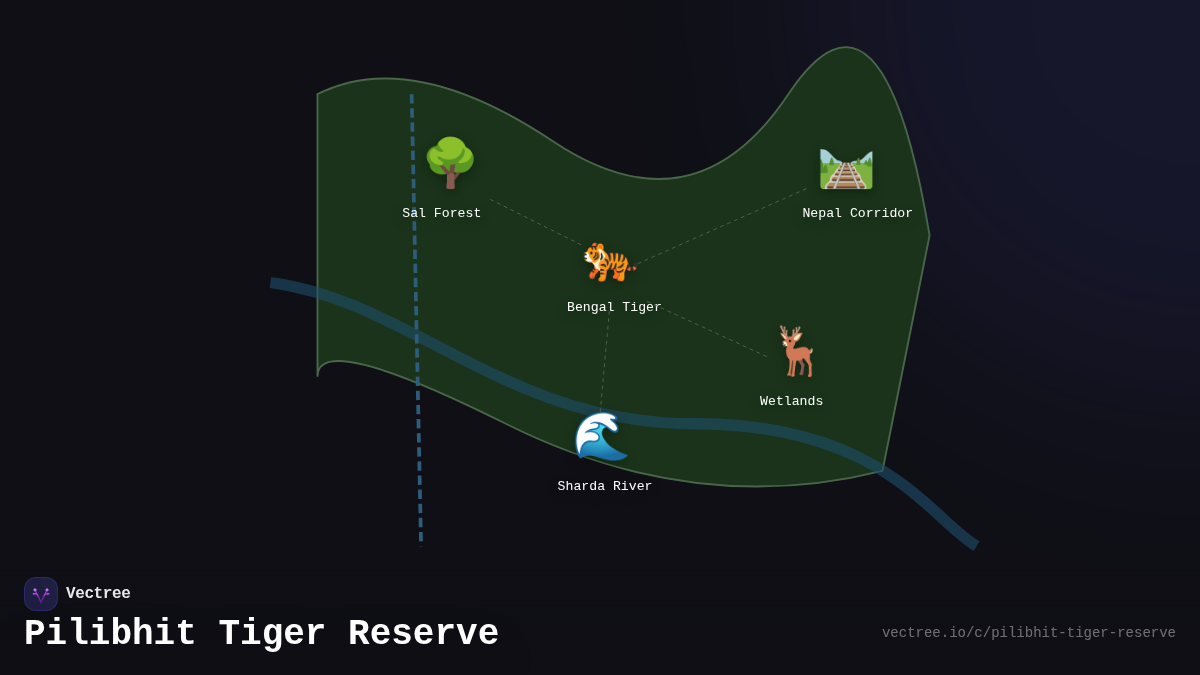 Sal Forest

Nepal Corridor

Bengal Tiger

Wetlands

Sharda River

Vectree

Pilibhit Tiger Reserve

vectree.io/c/pilibhit-tiger-reserve